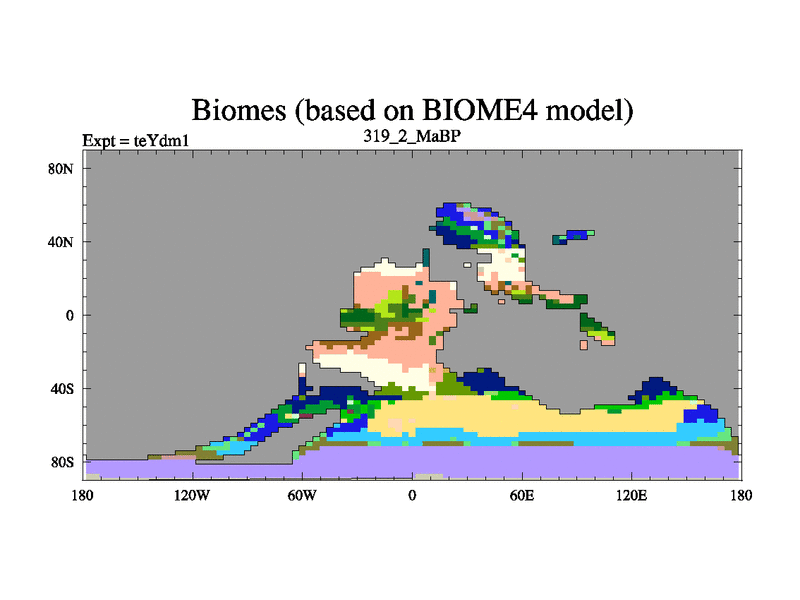 Biomes (based on BIOME4 model)

Expt = teYdm1

319_2_MaBP

80N

40N

0

40S

80S

180

120W

60W

0

60E

120E

180